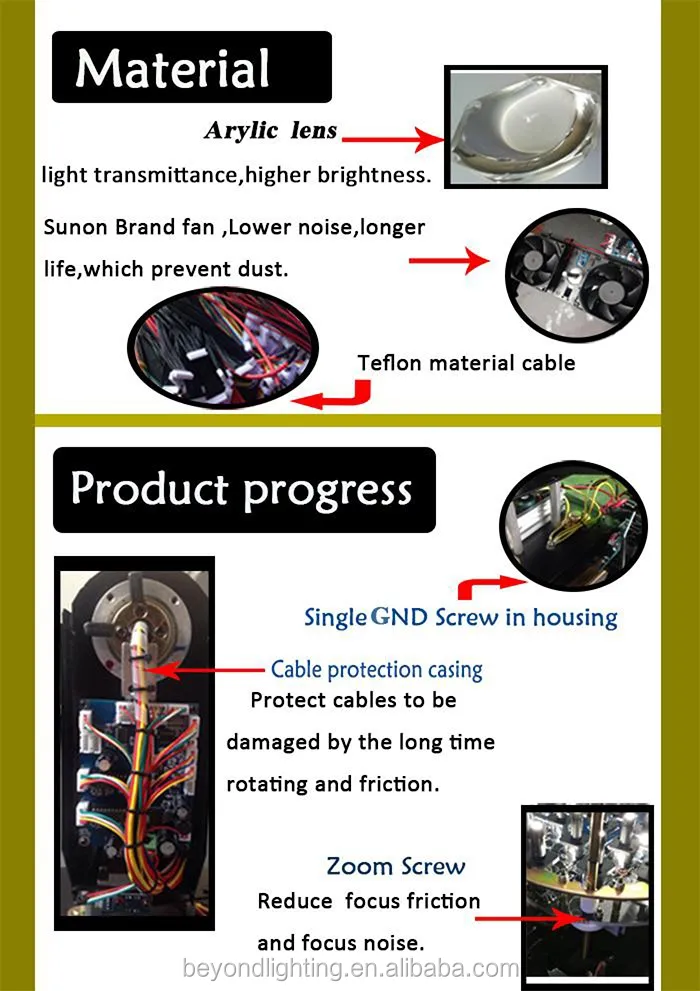 Material

Arylic lens

light transmittance,higher brightness.

Sunon Brand fan ,Lower noise,longer life,which prevent dust.

Teflon material cable

Product progress

Single GND Screw in housing

Cable protection casing

Protect cables to be damaged by the long time rotating and friction.

Zoom Screw

Reduce focus friction and focus noise.

beyondlighting.en.alibaba.com